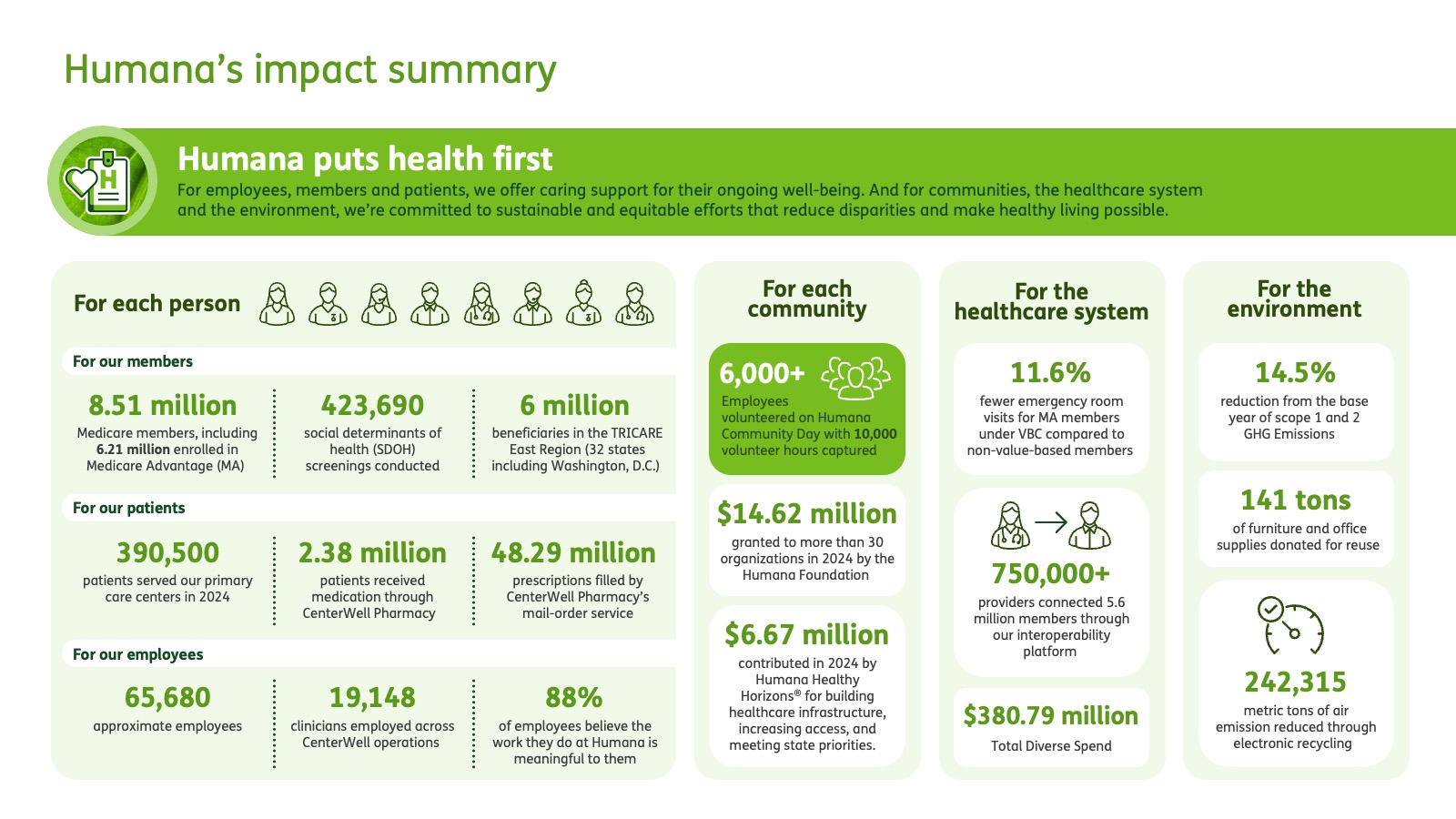 Humana's impact summary

Humana puts health first

For employees, members and patients, we offer caring support for their ongoing well-being. And for communities, the healthcare system and the environment, we're committed to sustainable and equitable efforts that reduce disparities and make healthy living possible.

For each person

For our members

8.51 million
Medicare members, including 6.21 million enrolled in Medicare Advantage (MA)

423,690
social determinants of health (SDOH) screenings conducted

6 million
beneficiaries in the TRICARE East Region (32 states including Washington, D.C.)

For our patients

390,500
patients served our primary care centers in 2024

2.38 million
patients received medication through CenterWell Pharmacy

48.29 million
prescriptions filled by CenterWell Pharmacy's mail-order service

For our employees

65,680
approximate employees

19,148
clinicians employed across CenterWell operations

88%
of employees believe the work they do at Humana is meaningful to them

For each community

6,000+
Employees volunteered on Humana Community Day with 10,000 volunteer hours captured

$14.62 million
granted to more than 30 organizations in 2024 by the Humana Foundation

$6.67 million
contributed in 2024 by Humana Healthy Horizons® for building healthcare infrastructure, increasing access, and meeting state priorities.

For the healthcare system

11.6%
fewer emergency room visits for MA members under VBC compared to non-value-based members

750,000+
providers connected 5.6 million members through our interoperability platform

$380.79 million
Total Diverse Spend

For the environment

14.5%
reduction from the base year of scope 1 and 2 GHG Emissions

141 tons
of furniture and office supplies donated for reuse

242,315
metric tons of air emission reduced through electronic recycling